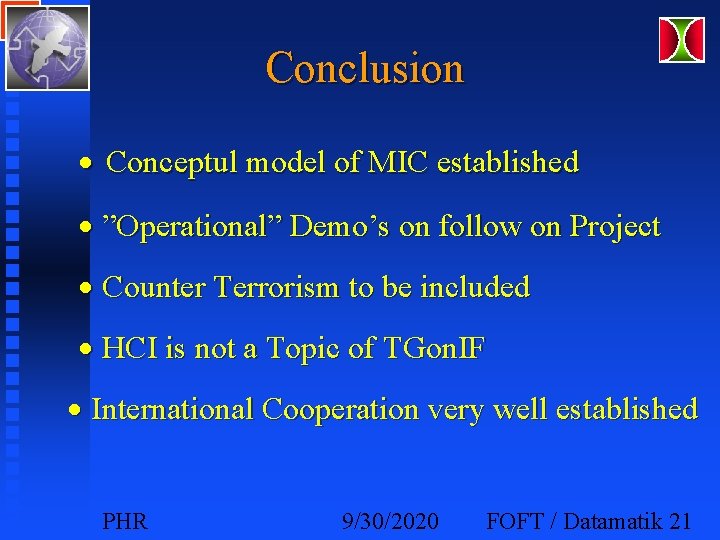 Conclusion

• Conceptul model of MIC established

• ”Operational” Demo’s on follow on Project

• Counter Terrorism to be included

• HCI is not a Topic of TGonIF

• International Cooperation very well established

PHR 9/30/2020 FOFT / Datamatik 21